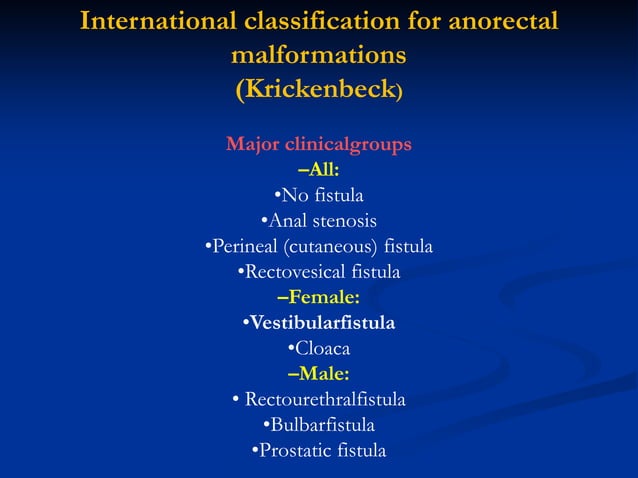 International classification for anorectal malformations
(Krickenbeck)

Major clinicalgroups
–All:
•No fistula
•Anal stenosis
•Perineal (cutaneous) fistula
•Rectovesical fistula
–Female:
•Vestibularfistula
•Cloaca
–Male:
• Rectourethralfistula
•Bulbarfistula
•Prostatic fistula